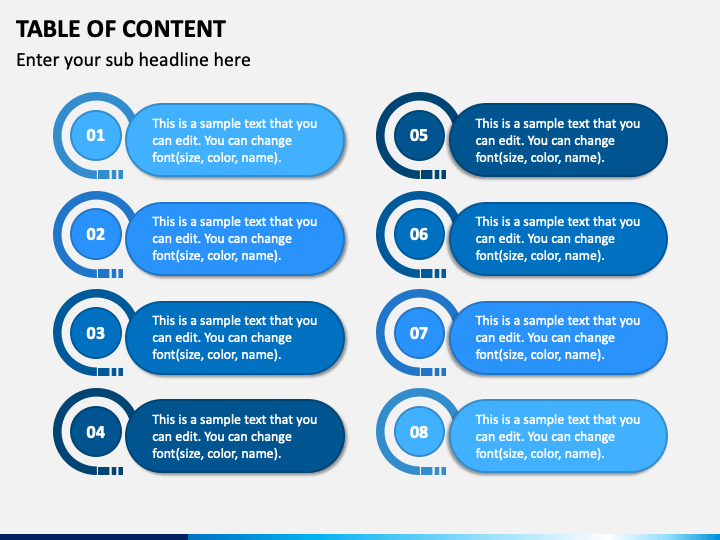 TABLE OF CONTENT

Enter your sub headline here

01

This is a sample text that you can edit. You can change font(size, color, name).

02

This is a sample text that you can edit. You can change font(size, color, name).

03

This is a sample text that you can edit. You can change font(size, color, name).

04

This is a sample text that you can edit. You can change font(size, color, name).

05

This is a sample text that you can edit. You can change font(size, color, name).

06

This is a sample text that you can edit. You can change font(size, color, name).

07

This is a sample text that you can edit. You can change font(size, color, name).

08

This is a sample text that you can edit. You can change font(size, color, name).